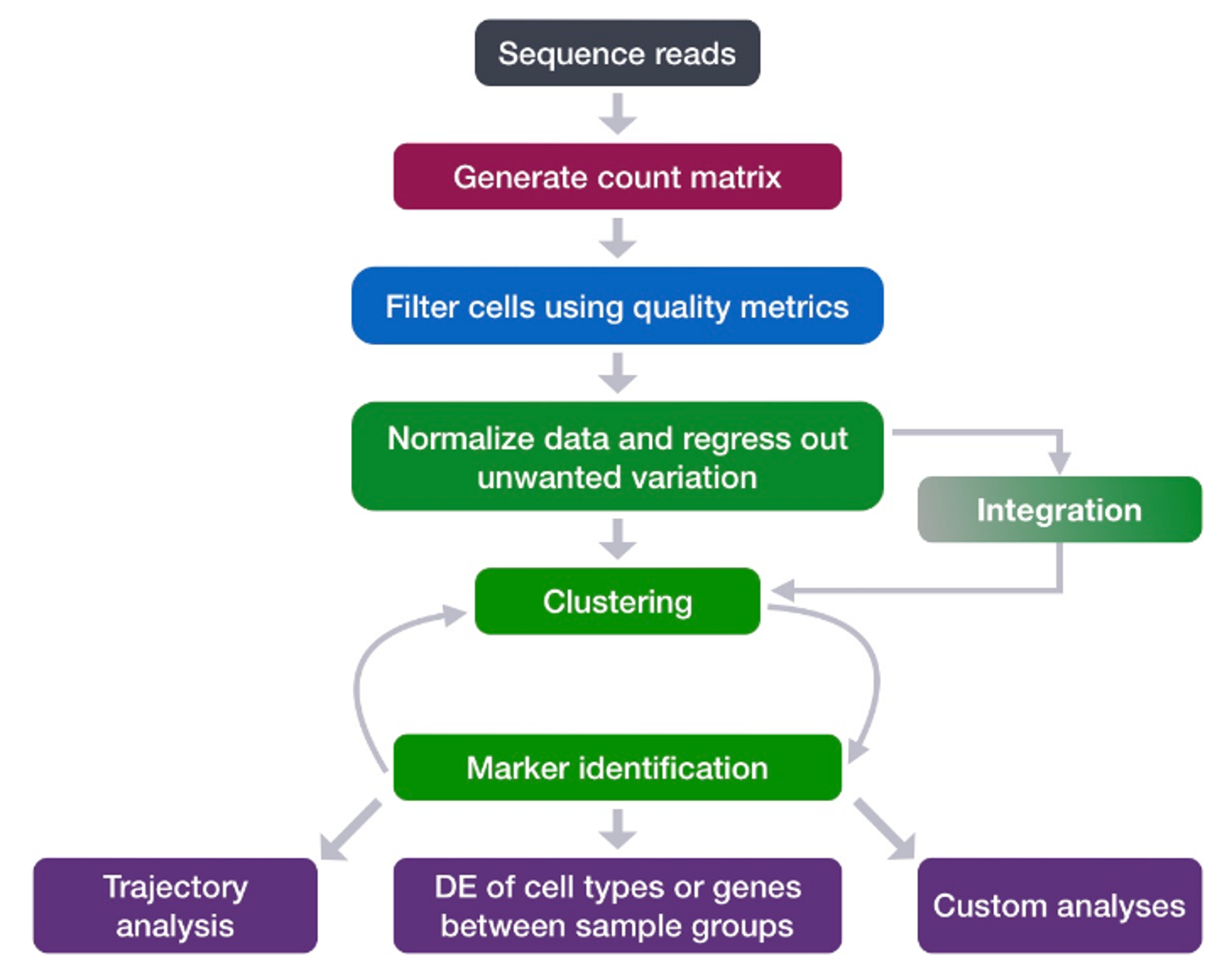 Sequence reads

Generate count matrix

Filter cells using quality metrics

Normalize data and regress out unwanted variation

Integration

Clustering

Marker identification

Trajectory analysis

DE of cell types or genes between sample groups

Custom analyses